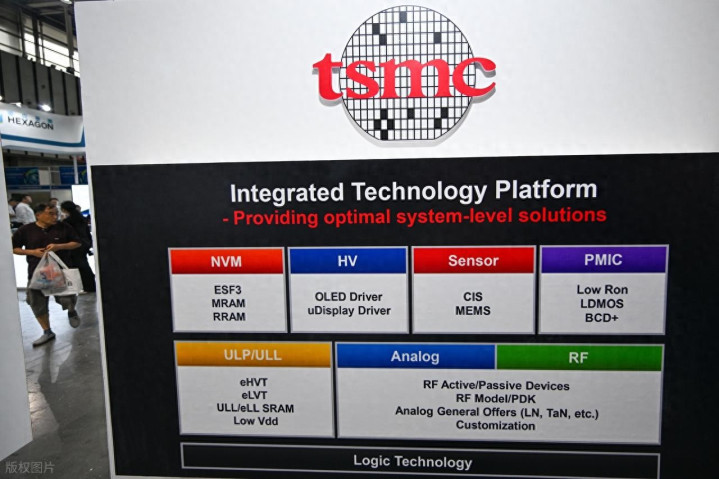 HEXAGON

tsmc

Integrated Technology Platform
- Providing optimal system-level solutions

NVM
ESF3
MRAM
RRAM

HV
OLED Driver
uDisplay Driver

Sensor
CIS
MEMS

PMIC
Low Ron
LDMOS
BCD+

ULP/ULL
eHVT
eLVT
ULL/eLL SRAM
Low Vdd

Analog

RF

RF Active/Passive Devices
RF Model/PDK
Analog General Offers (LN, TaN, etc.)
Customization

Logic Technology

版权图片